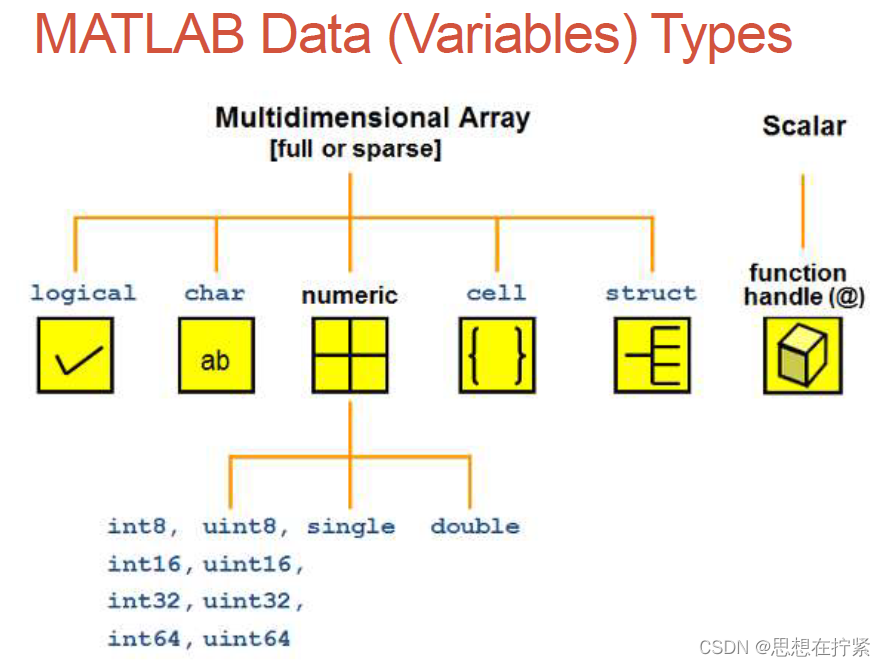 MATLAB Data (Variables) Types

Multidimensional Array
[full or sparse]

Scalar

logical

char

numeric

cell

struct

function handle (@)

ab

{ }

int8, uint8, single double
int16, uint16,
int32, uint32,
int64, uint64

CSDN @思想在拧紧